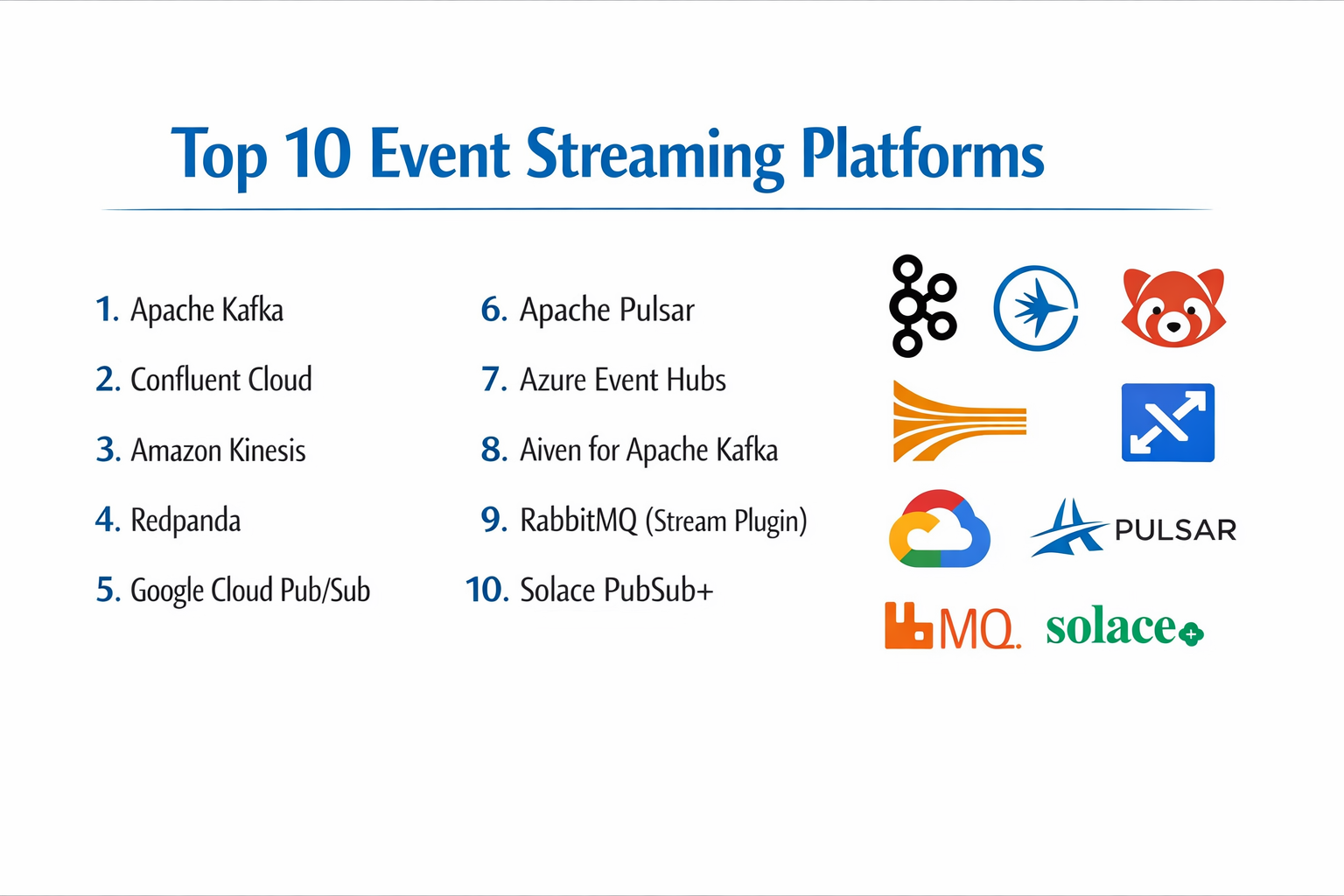 Top 10 Event Streaming Platforms

1. Apache Kafka
2. Confluent Cloud
3. Amazon Kinesis
4. Redpanda
5. Google Cloud Pub/Sub

6. Apache Pulsar
7. Azure Event Hubs
8. Aiven for Apache Kafka
9. RabbitMQ (Stream Plugin)
10. Solace PubSub+

PULSAR

MQ.

solace